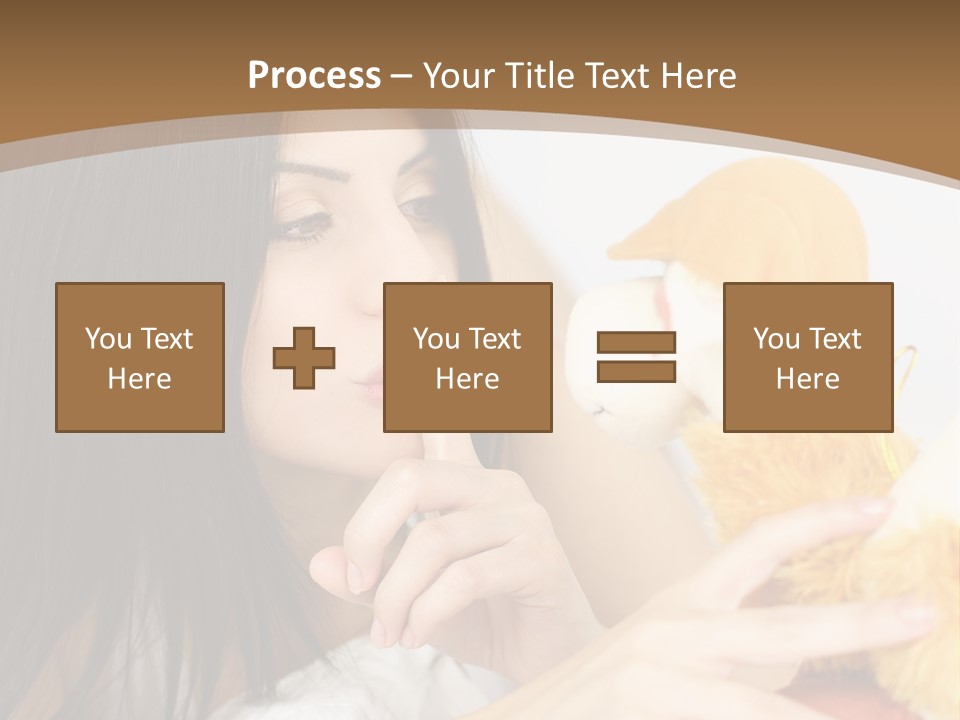 Process – Your Title Text Here

You Text Here

You Text Here

You Text Here